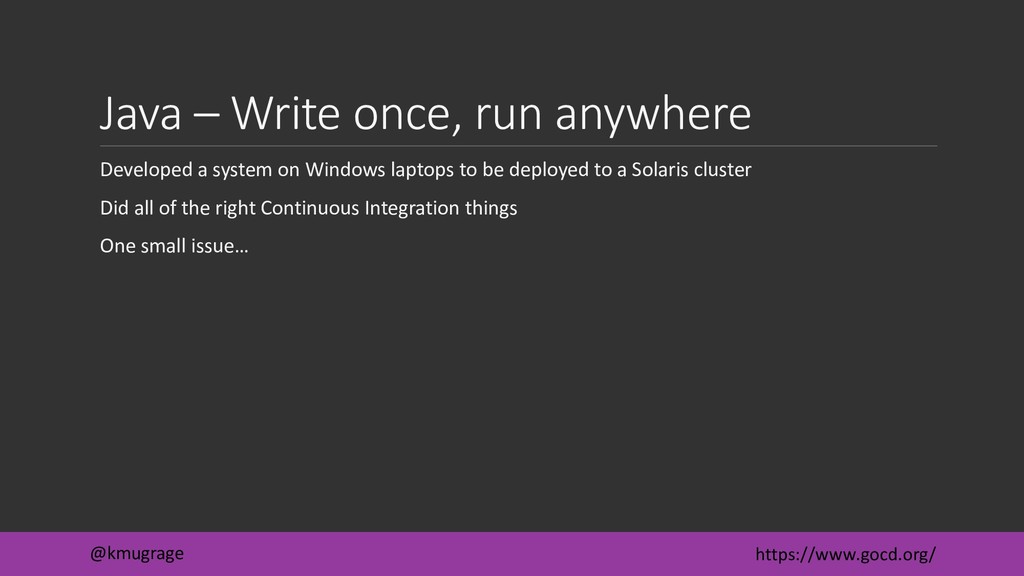 Java – Write once, run anywhere

Developed a system on Windows laptops to be deployed to a Solaris cluster

Did all of the right Continuous Integration things

One small issue…

@kmugrage

https://www.gocd.org/